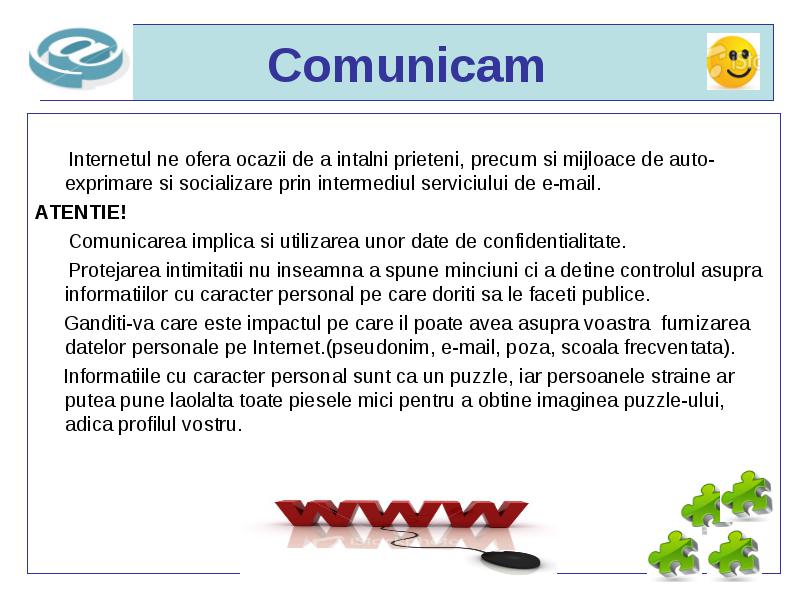 Comunicam

Internetul ne ofera ocazii de a intalni prieteni, precum si mijloace de auto-exprimare si socializare prin intermediul serviciului de e-mail.

ATENTIE!

Comunicarea implica si utilizarea unor date de confidentialitate.

Protejarea intimitatii nu inseamna a spune minciuni ci a detine controlul asupra informatiilor cu caracter personal pe care doriti sa le faceti publice.

Ganditi-va care este impactul pe care il poate avea asupra voastra furnizarea datelor personale pe Internet.(pseudonim, e-mail, poza, scoala frecventata).

Informatiile cu caracter personal sunt ca un puzzle, iar persoanele straine ar putea pune laolalta toate piesele mici pentru a obtine imaginea puzzle-ului, adica profilul vostru.

WWW